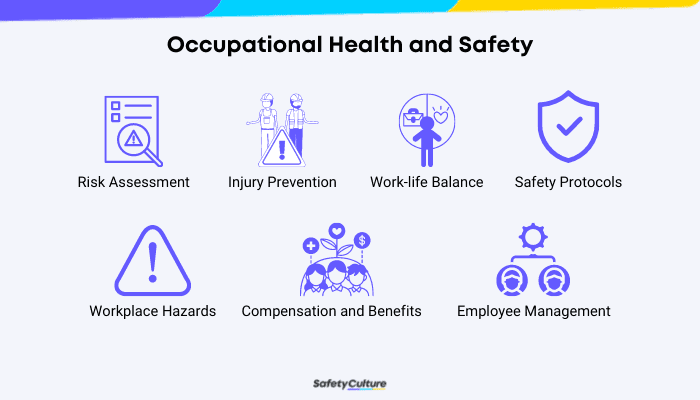 Occupational Health and Safety

Risk Assessment

Injury Prevention

Work-life Balance

Safety Protocols

Workplace Hazards

Compensation and Benefits

Employee Management

SafetyCulture